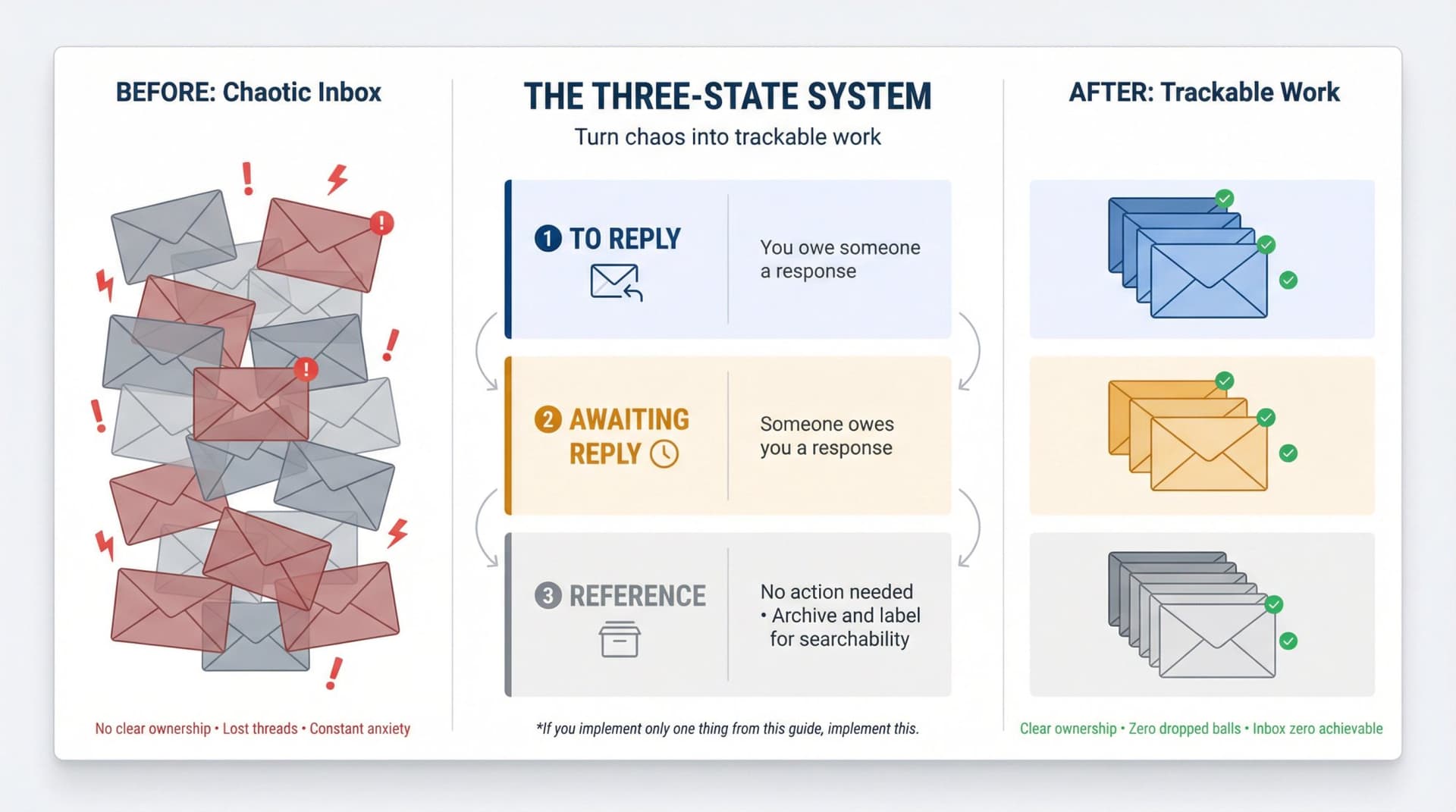 BEFORE: Chaotic Inbox

No clear ownership • Lost threads • Constant anxiety

THE THREE-STATE SYSTEM

Turn chaos into trackable work

1 TO REPLY

You owe someone a response

2 AWAITING REPLY

Someone owes you a response

3 REFERENCE

No action needed
• Archive and label for searchability

*If you implement only one thing from this guide, implement this.

AFTER: Trackable Work

Clear ownership • Zero dropped balls • Inbox zero achievable